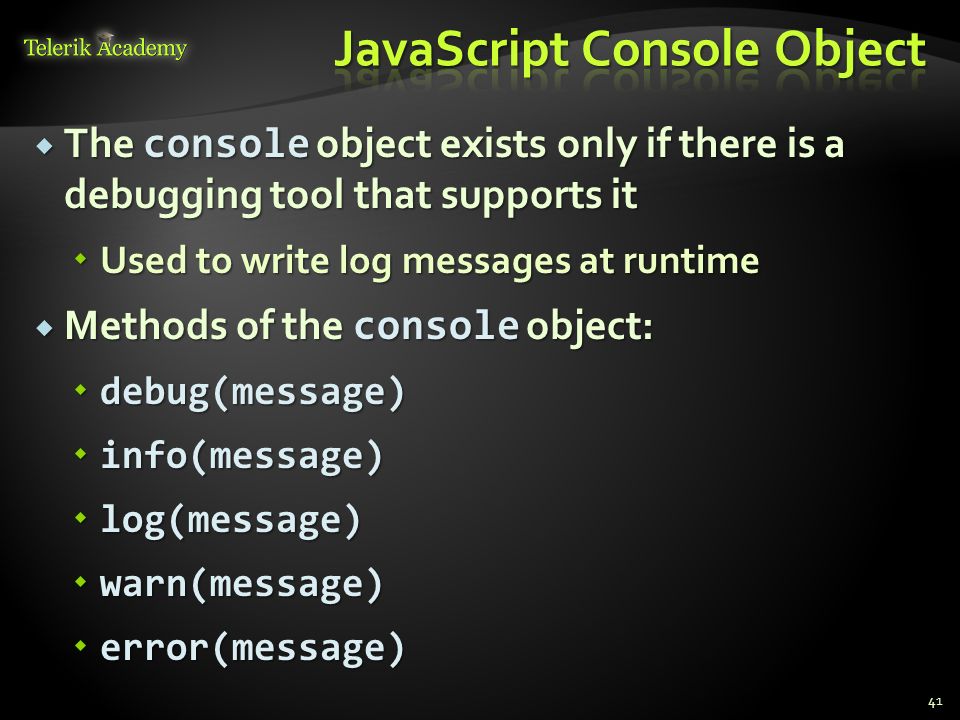 Telerik Academy

JavaScript Console Object

The console object exists only if there is a debugging tool that supports it

Used to write log messages at runtime

Methods of the console object:

debug(message)

info(message)

log(message)

warn(message)

error(message)

41